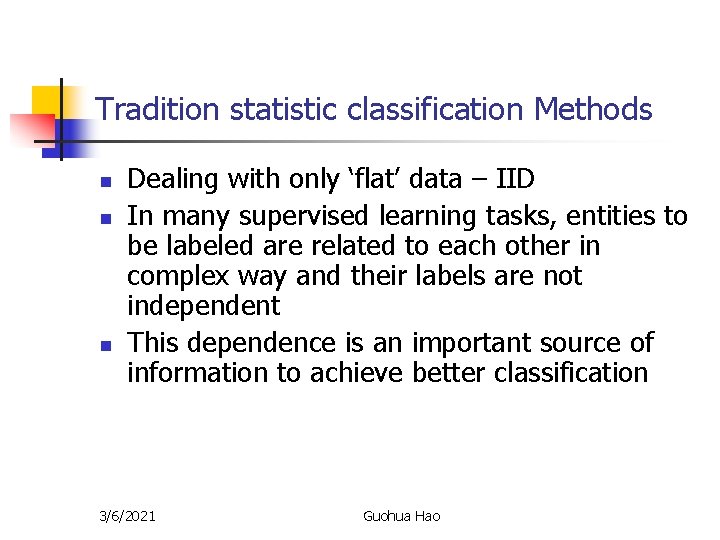 Tradition statistic classification Methods

- Dealing with only ‘flat’ data – IID
- In many supervised learning tasks, entities to be labeled are related to each other in complex way and their labels are not independent
- This dependence is an important source of information to achieve better classification

3/6/2021

Guohua Hao